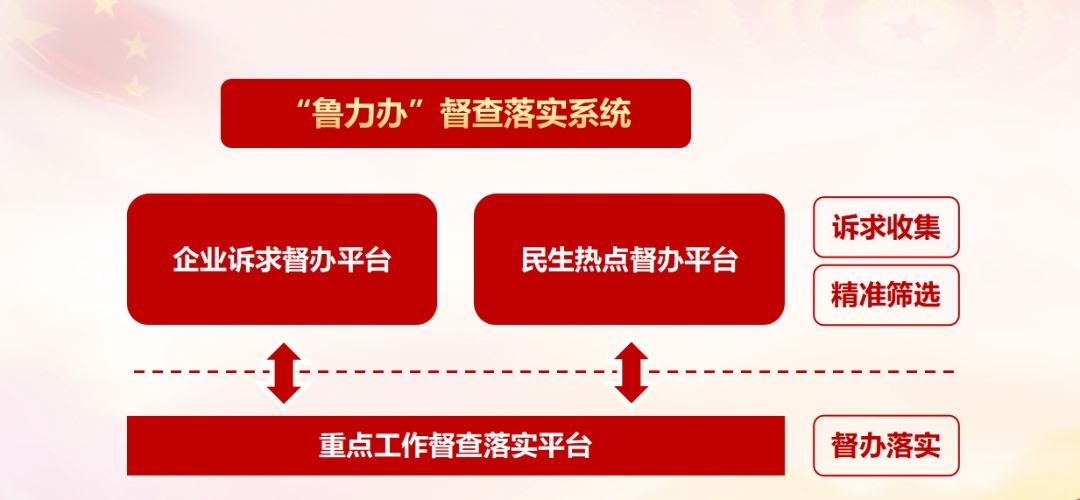 “鲁力办”督查落实系统

企业诉求督办平台

民生热点督办平台

诉求收集

精准筛选

重点工作督查落实平台

督办落实